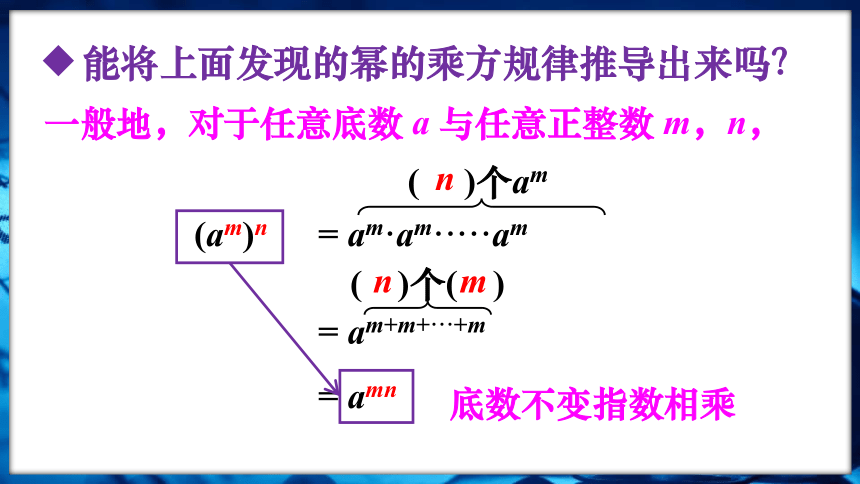 ◆ 能将上面发现的幂的乘方规律推导出来吗?

一般地，对于任意底数 $a$ 与任意正整数 $m$，$n$，

( $n$ )个$a^m$

$(a^m)^n$ $= a^m \cdot a^m \cdot \cdots \cdot a^m$

( $n$ )个( $m$ )

$= a^{m+m+\cdots+m}$

$= a^{mn}$

底数不变指数相乘